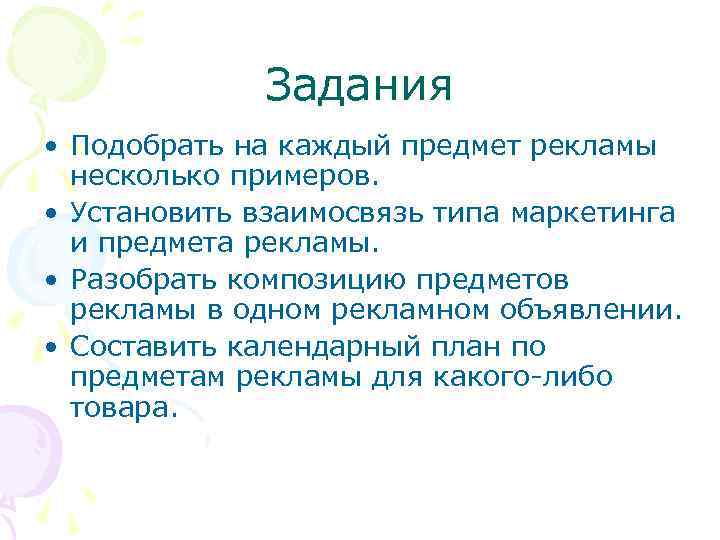 Задания

• Подобрать на каждый предмет рекламы несколько примеров.
• Установить взаимосвязь типа маркетинга и предмета рекламы.
• Разобрать композицию предметов рекламы в одном рекламном объявлении.
• Составить календарный план по предметам рекламы для какого-либо товара.